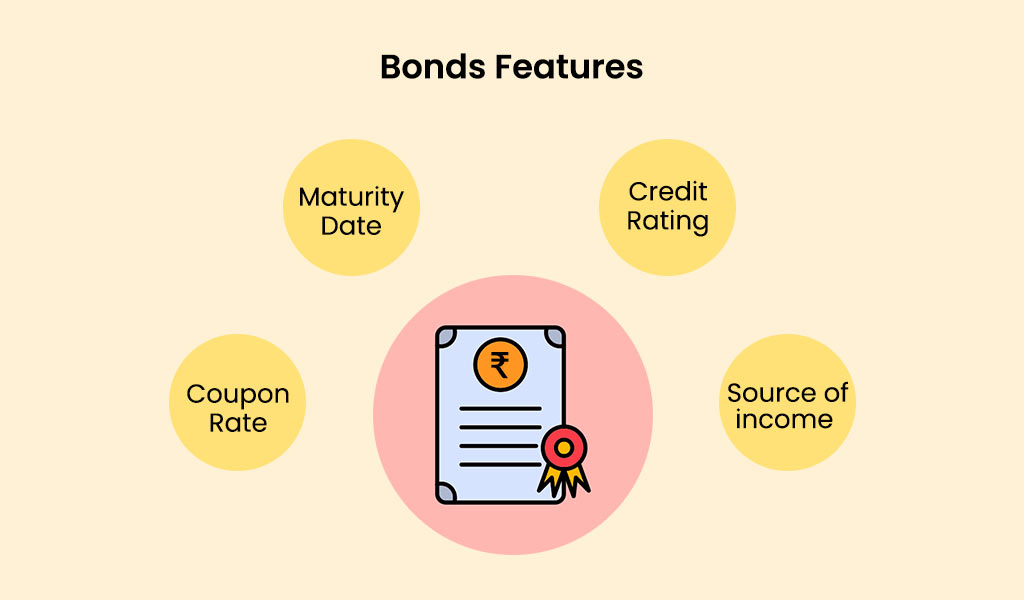 Bonds Features

Maturity Date

Credit Rating

Coupon Rate

₹

Source of income